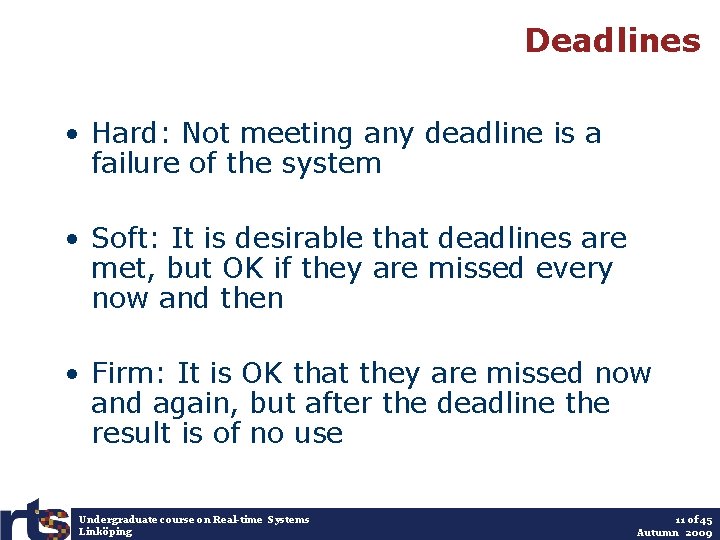 Deadlines

• Hard: Not meeting any deadline is a failure of the system

• Soft: It is desirable that deadlines are met, but OK if they are missed every now and then

• Firm: It is OK that they are missed now and again, but after the deadline the result is of no use

rts

Undergraduate course on Real-time Systems
Linköping

11 of 45
Autumn 2009